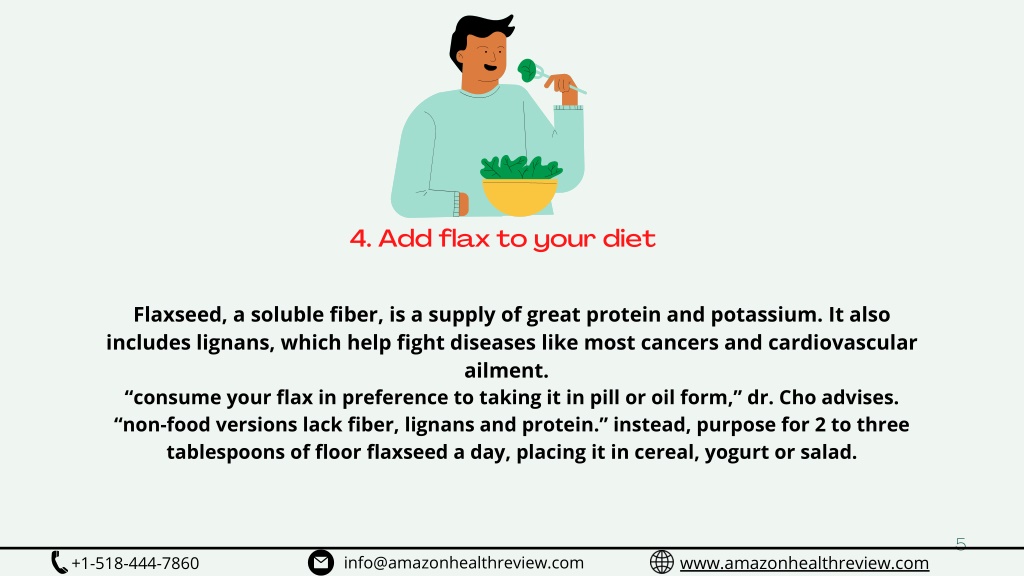 4. Add flax to your diet

Flaxseed, a soluble fiber, is a supply of great protein and potassium. It also includes lignans, which help fight diseases like most cancers and cardiovascular ailment.
“consume your flax in preference to taking it in pill or oil form,” dr. Cho advises. “non-food versions lack fiber, lignans and protein.” instead, purpose for 2 to three tablespoons of floor flaxseed a day, placing it in cereal, yogurt or salad.

5

+1-518-444-7860 info@amazonhealthreview.com www.amazonhealthreview.com